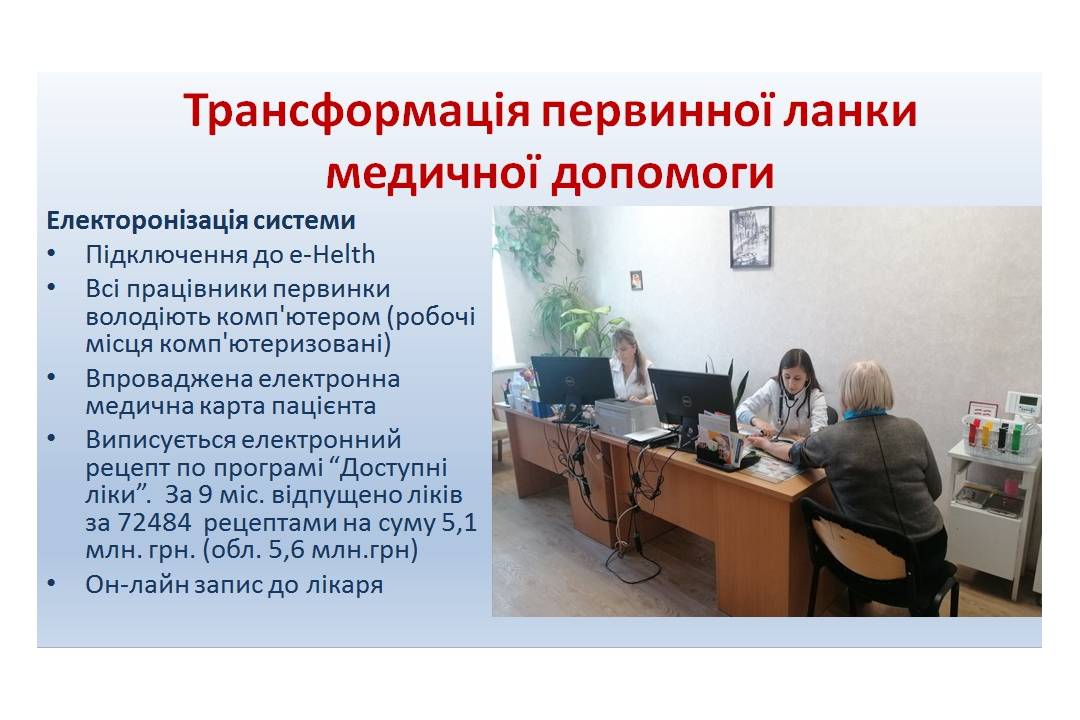 Трансформація первинної ланки медичної допомоги

Електоронізація системи

• Підключення до e-Helth
• Всі працівники первинки володіють комп'ютером (робочі місця комп'ютеризовані)
• Впроваджена електронна медична карта пацієнта
• Виписується електронний рецепт по програмі “Доступні ліки”. За 9 міс. відпущено ліків за 72484 рецептами на суму 5,1 млн. грн. (обл. 5,6 млн.грн)
• Он-лайн запис до лікаря